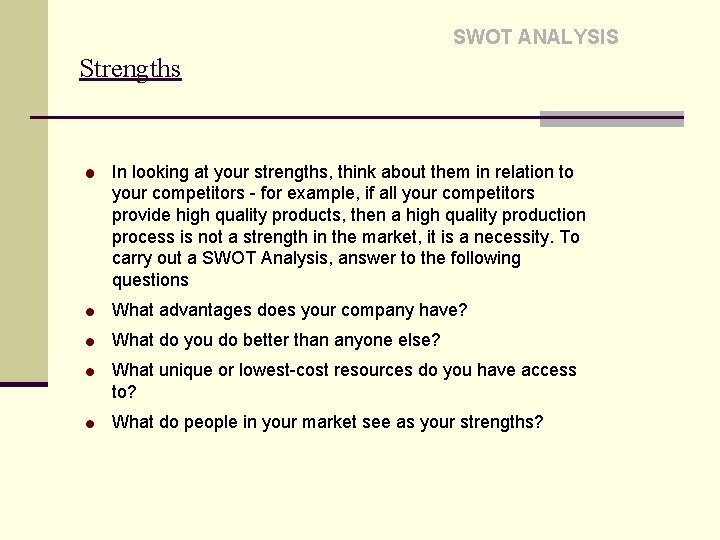 SWOT ANALYSIS

Strengths

- In looking at your strengths, think about them in relation to your competitors - for example, if all your competitors provide high quality products, then a high quality production process is not a strength in the market, it is a necessity. To carry out a SWOT Analysis, answer to the following questions
- What advantages does your company have?
- What do you do better than anyone else?
- What unique or lowest-cost resources do you have access to?
- What do people in your market see as your strengths?